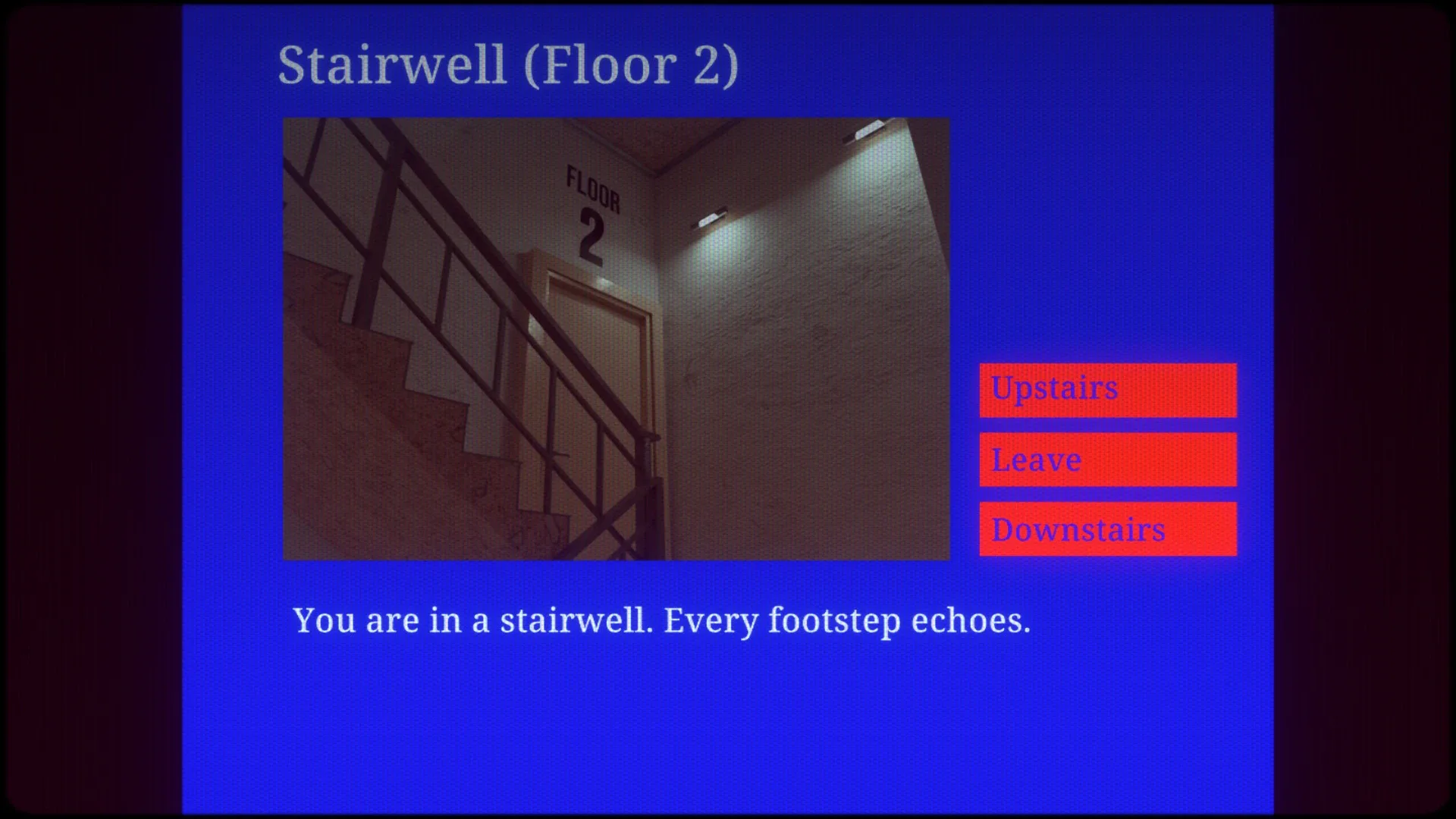 Stairwell (Floor 2)

FLOOR
2

Upstairs

Leave

Downstairs

You are in a stairwell. Every footstep echoes.